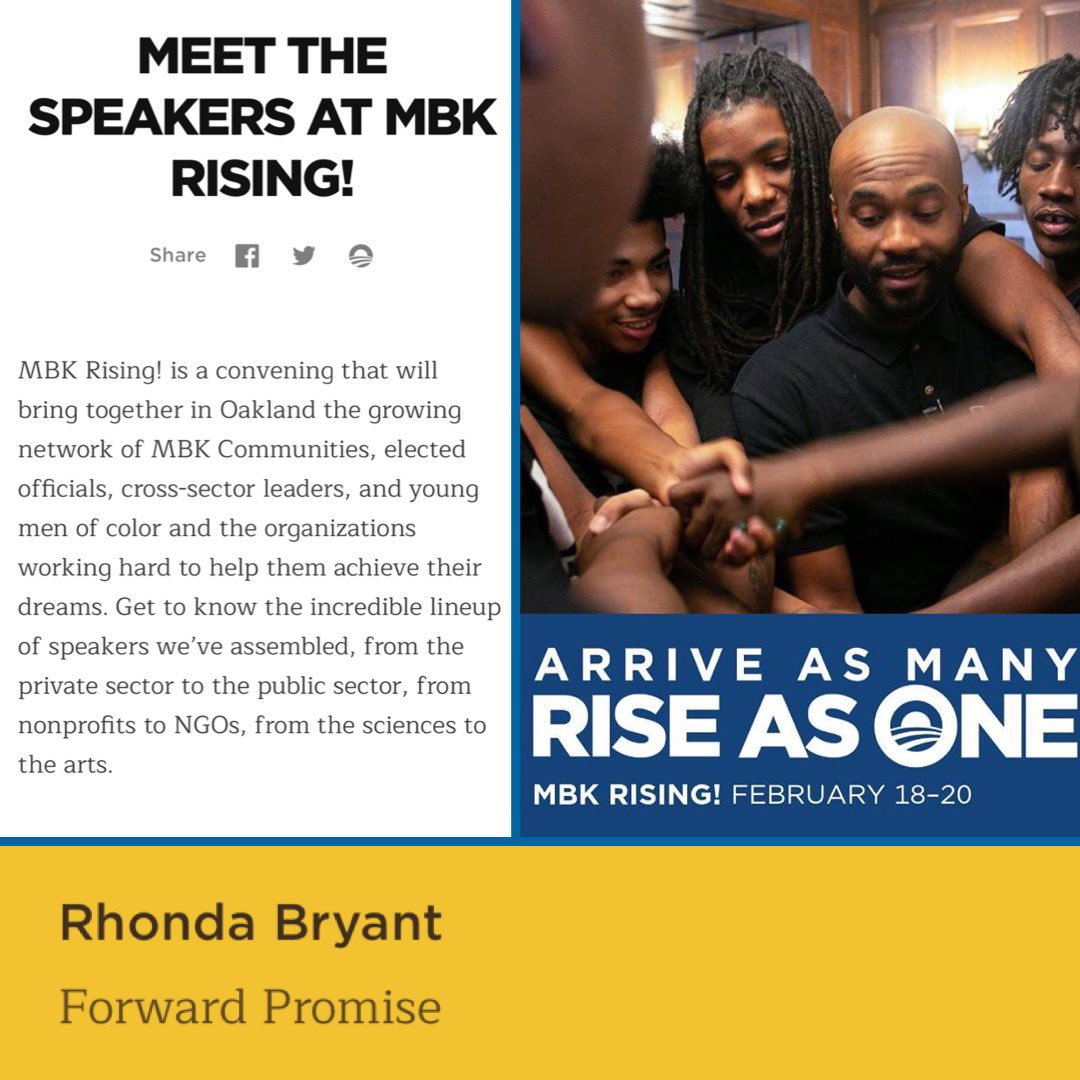 MEET THE SPEAKERS AT MBK RISING!

Share

MBK Rising! is a convening that will bring together in Oakland the growing network of MBK Communities, elected officials, cross-sector leaders, and young men of color and the organizations working hard to help them achieve their dreams. Get to know the incredible lineup of speakers we've assembled, from the private sector to the public sector, from nonprofits to NGOs, from the sciences to the arts.

ARRIVE AS MANY
RISE AS ONE
MBK RISING! FEBRUARY 18–20

Rhonda Bryant

Forward Promise